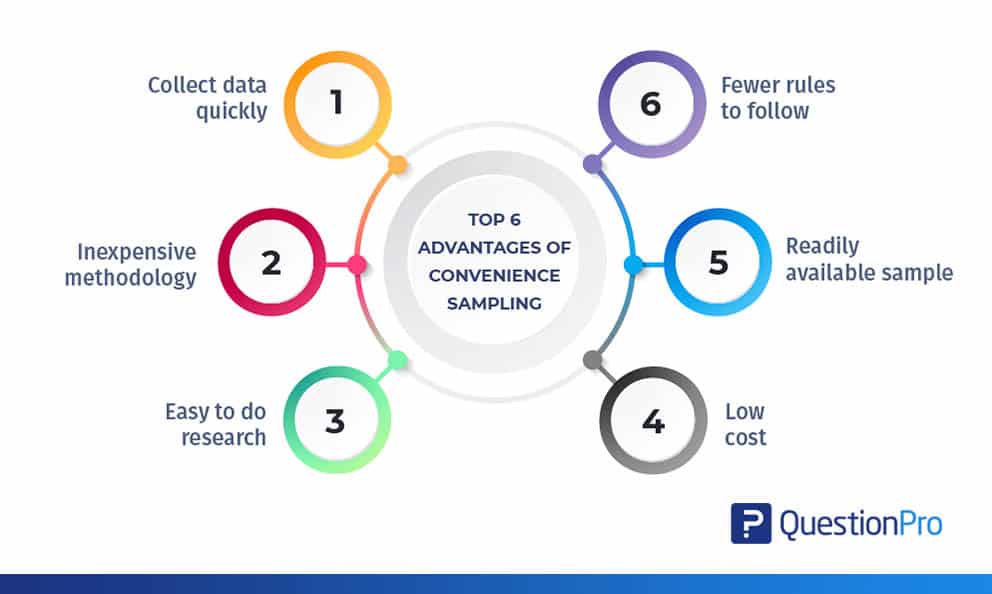 TOP 6 ADVANTAGES OF CONVENIENCE SAMPLING

1
Collect data quickly

2
Inexpensive methodology

3
Easy to do research

4
Low cost

5
Readily available sample

6
Fewer rules to follow

QuestionPro